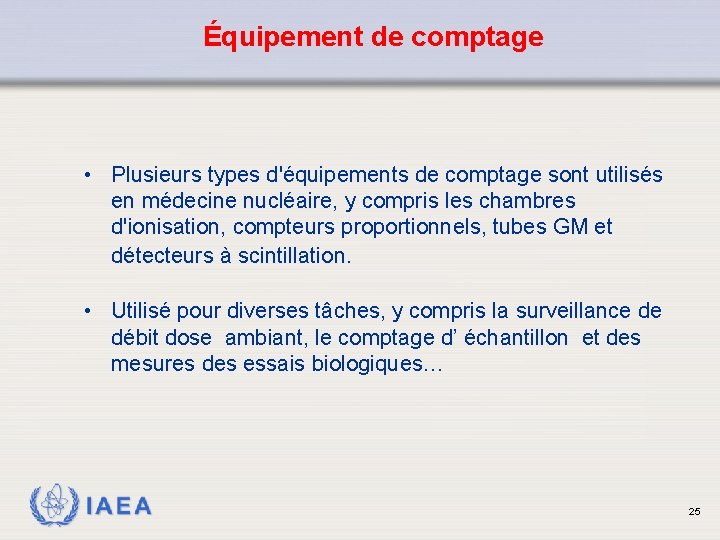 Équipement de comptage

• Plusieurs types d'équipements de comptage sont utilisés en médecine nucléaire, y compris les chambres d'ionisation, compteurs proportionnels, tubes GM et détecteurs à scintillation.

• Utilisé pour diverses tâches, y compris la surveillance de débit dose ambiant, le comptage d' échantillon et des mesures des essais biologiques…

IAEA

25